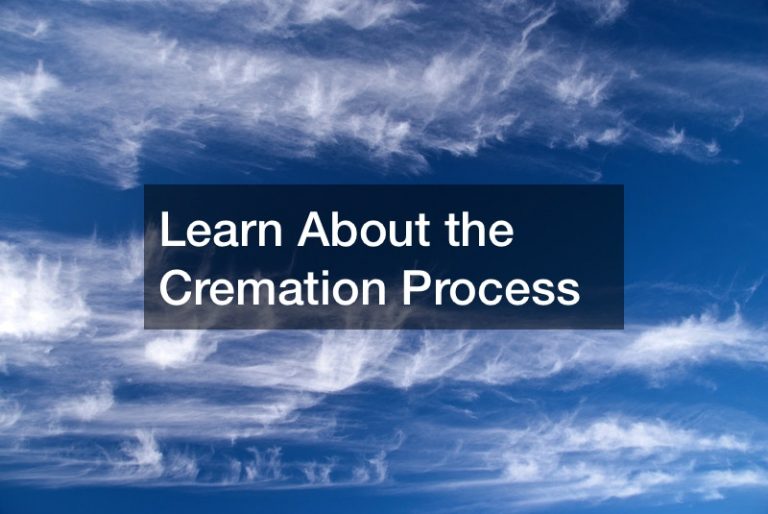 Learn About the Cremation Process